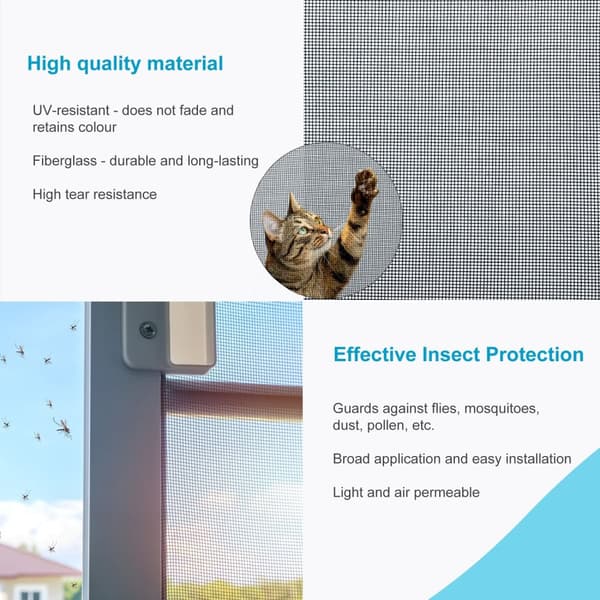 High quality material

UV-resistant - does not fade and retains colour

Fiberglass - durable and long-lasting

High tear resistance

Effective Insect Protection

Guards against flies, mosquitoes, dust, pollen, etc.

Broad application and easy installation

Light and air permeable